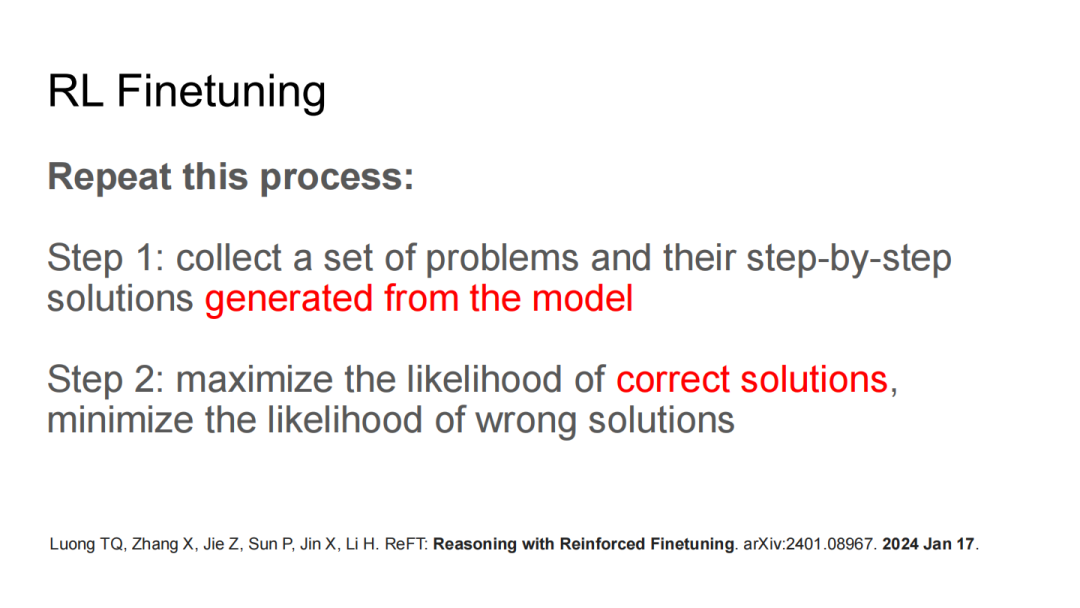 RL Finetuning

Repeat this process:

Step 1: collect a set of problems and their step-by-step solutions generated from the model

Step 2: maximize the likelihood of correct solutions, minimize the likelihood of wrong solutions

Luong TQ, Zhang X, Jie Z, Sun P, Jin X, Li H. ReFT: Reasoning with Reinforced Finetuning. arXiv:2401.08967. 2024 Jan 17.